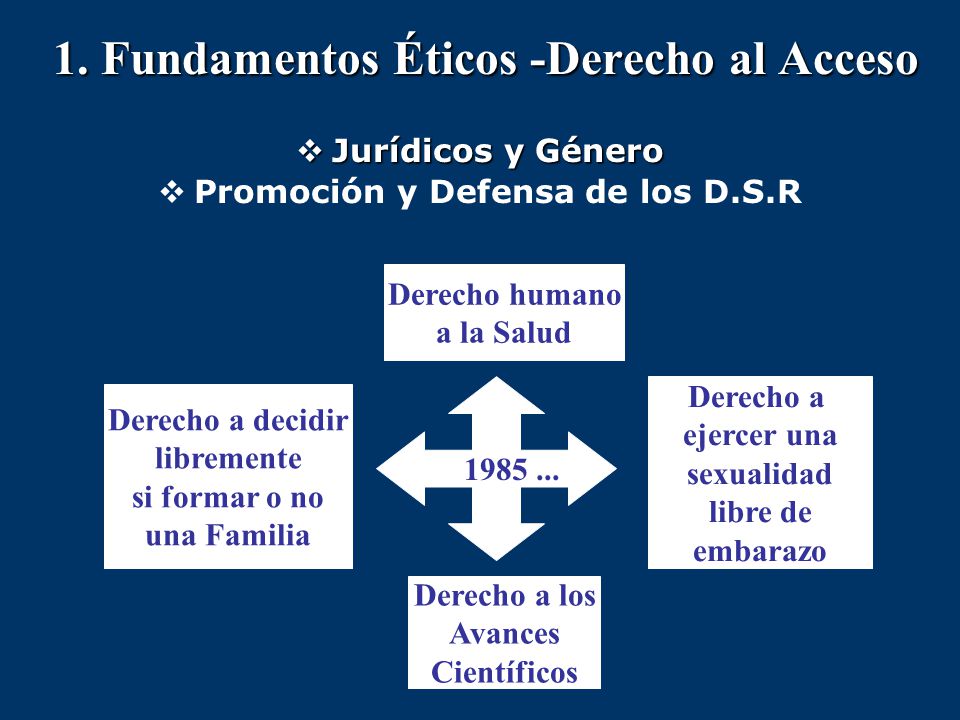 1. Fundamentos Éticos -Derecho al Acceso

❖ Jurídicos y Género
❖ Promoción y Defensa de los D.S.R

Derecho humano a la Salud

Derecho a decidir libremente si formar o no una Familia

1985 ...

Derecho a ejercer una sexualidad libre de embarazo

Derecho a los Avances Científicos